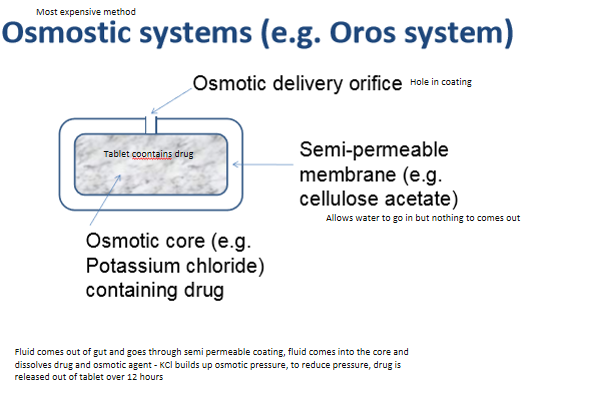 Most expensive method

Osmostic systems (e.g. Oros system)

Osmotic delivery orifice Hole in coating

Tablet coontains drug

Semi-permeable membrane (e.g. cellulose acetate)

Allows water to go in but nothing to comes out

Osmotic core (e.g. Potassium chloride) containing drug

Fluid comes out of gut and goes through semi permeable coating, fluid comes into the core and dissolves drug and osmotic agent - KCl builds up osmotic pressure, to reduce pressure, drug is released out of tablet over 12 hours